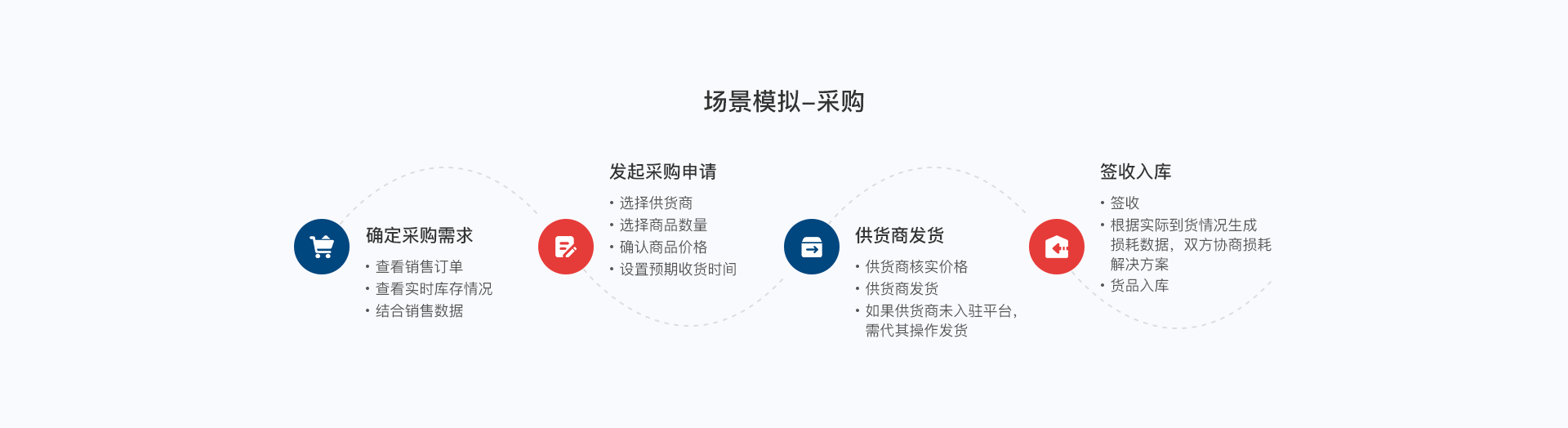 场景模拟–采购

确定采购需求
• 查看销售订单
• 查看实时库存情况
• 结合销售数据

发起采购申请
• 选择供货商
• 选择商品数量
• 确认商品价格
• 设置预期收货时间

供货商发货
• 供货商核实价格
• 供货商发货
• 如果供货商未入驻平台，需代其操作发货

签收入库
• 签收
• 根据实际到货情况生成损耗数据，双方协商损耗解决方案
• 货品入库